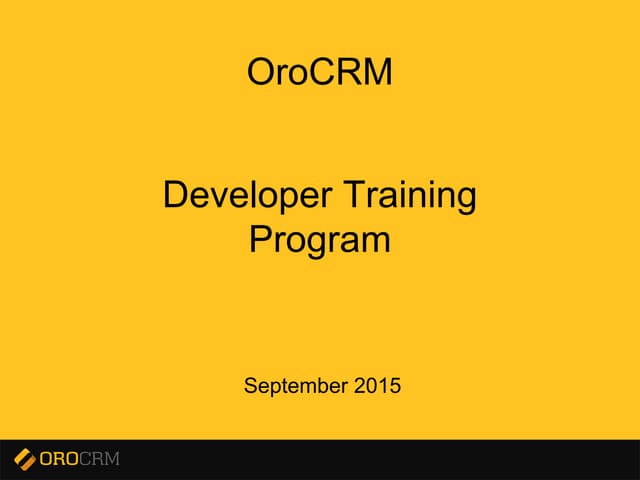 OroCRM

Developer Training Program

September 2015

OROCRM